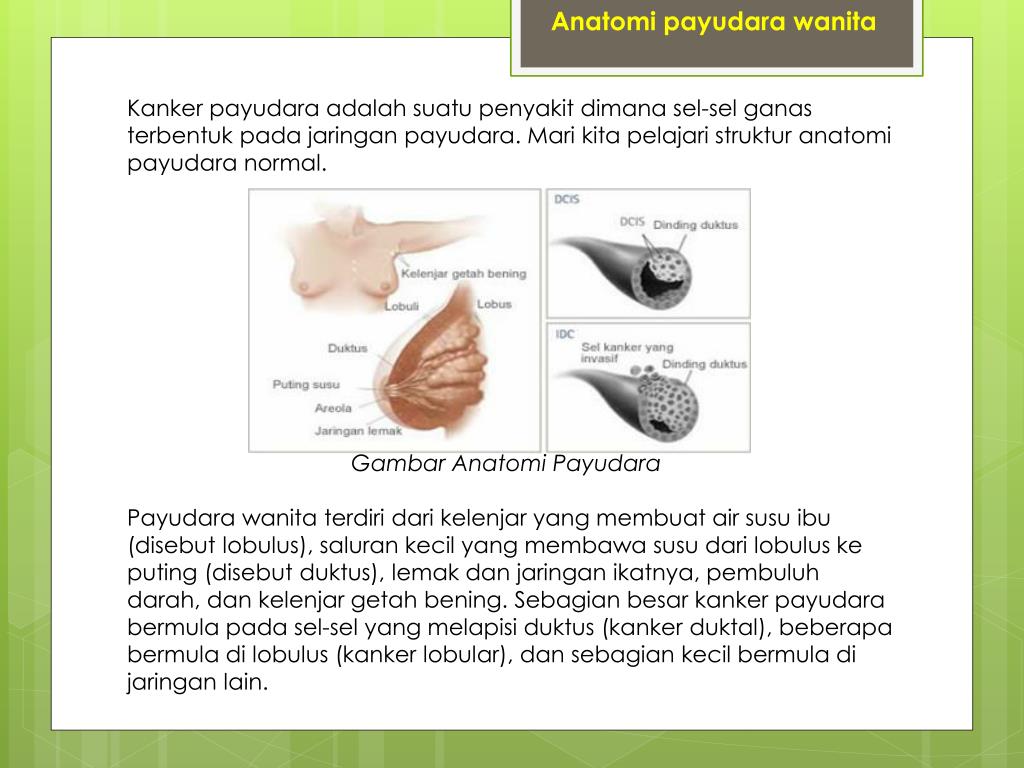 Anatomi payudara wanita

Kanker payudara adalah suatu penyakit dimana sel-sel ganas terbentuk pada jaringan payudara. Mari kita pelajari struktur anatomi payudara normal.

Kelenjar getah bening
Lobuli
Lobus
Duktus
Puting susu
Areola
Jaringan lemak

DCIS
DCIS
Dinding duktus

IDC
Sel kanker yang invasif
Dinding duktus

Gambar Anatomi Payudara

Payudara wanita terdiri dari kelenjar yang membuat air susu ibu (disebut lobulus), saluran kecil yang membawa susu dari lobulus ke puting (disebut duktus), lemak dan jaringan ikatnya, pembuluh darah, dan kelenjar getah bening. Sebagian besar kanker payudara bermula pada sel-sel yang melapisi duktus (kanker duktal), beberapa bermula di lobulus (kanker lobular), dan sebagian kecil bermula di jaringan lain.